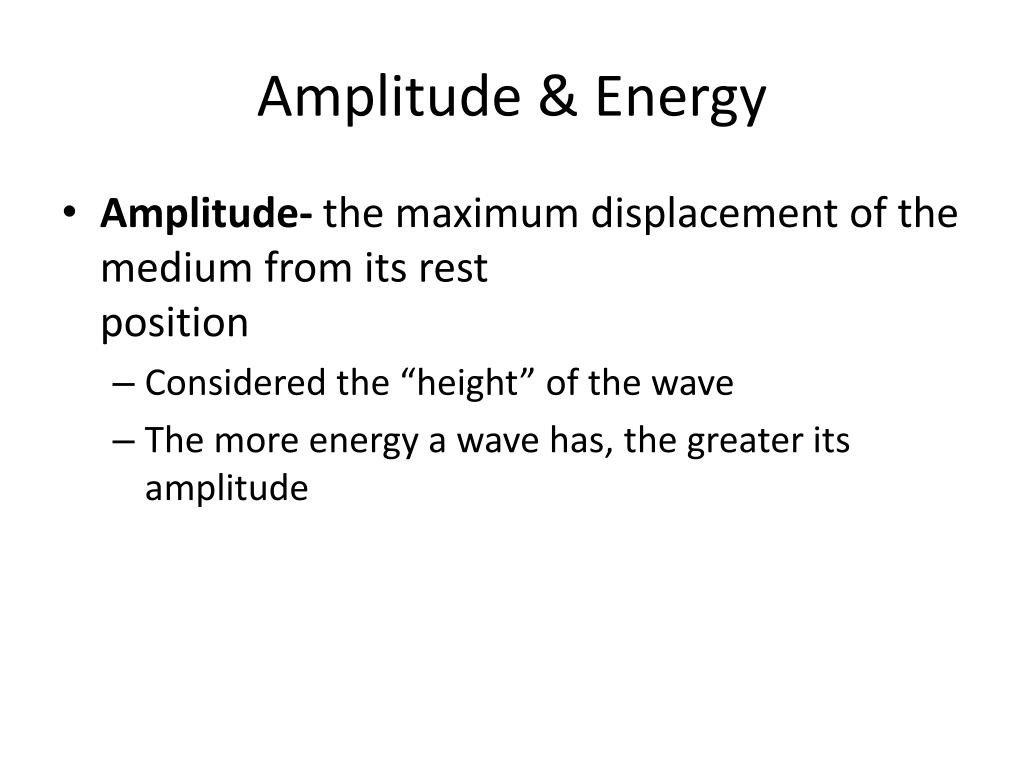 Amplitude & Energy

• Amplitude- the maximum displacement of the medium from its rest position

– Considered the “height” of the wave

– The more energy a wave has, the greater its amplitude